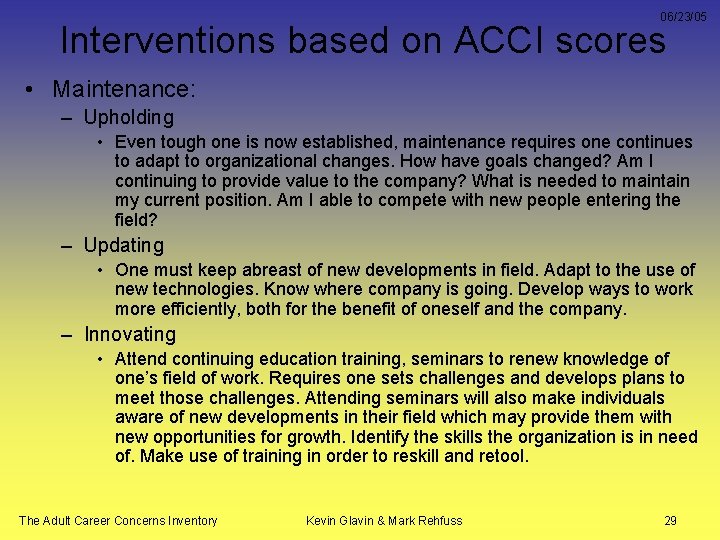 06/23/05

Interventions based on ACCI scores

• Maintenance:
– Upholding
• Even tough one is now established, maintenance requires one continues to adapt to organizational changes. How have goals changed? Am I continuing to provide value to the company? What is needed to maintain my current position. Am I able to compete with new people entering the field?
– Updating
• One must keep abreast of new developments in field. Adapt to the use of new technologies. Know where company is going. Develop ways to work more efficiently, both for the benefit of oneself and the company.
– Innovating
• Attend continuing education training, seminars to renew knowledge of one's field of work. Requires one sets challenges and develops plans to meet those challenges. Attending seminars will also make individuals aware of new developments in their field which may provide them with new opportunities for growth. Identify the skills the organization is in need of. Make use of training in order to reskill and retool.

The Adult Career Concerns Inventory

Kevin Glavin & Mark Rehfuss

29